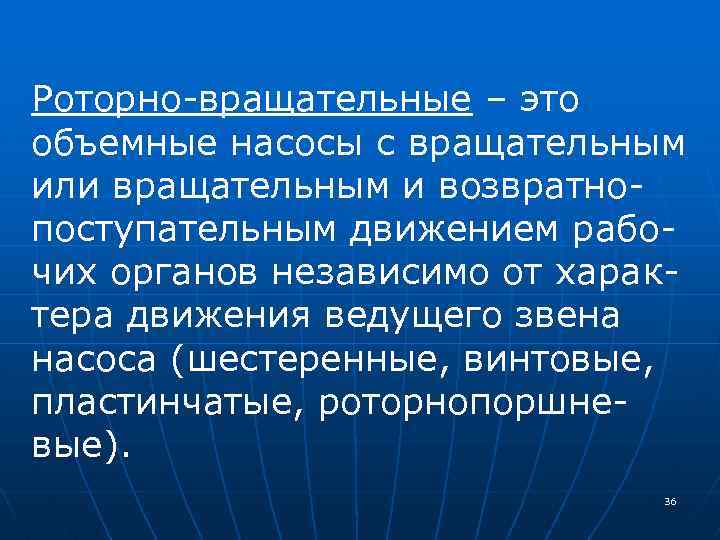 Роторно-вращательные – это объемные насосы с вращательным или вращательным и возвратно-поступательным движением рабочих органов независимо от характера движения ведущего звена насоса (шестеренные, винтовые, пластинчатые, роторнопоршневые).

36